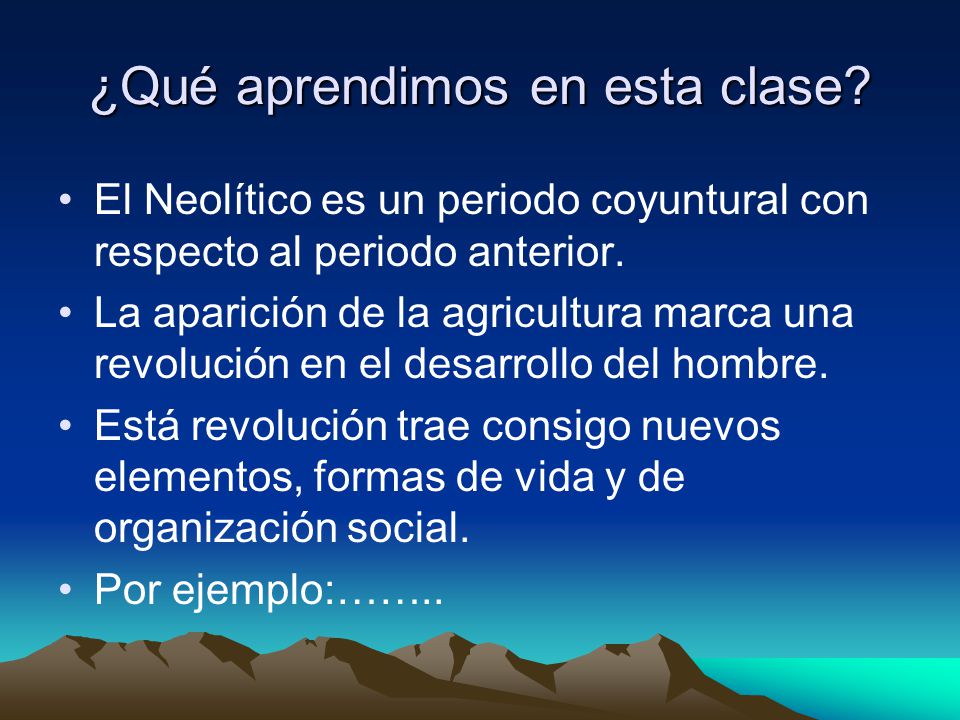 ¿Qué aprendimos en esta clase?

• El Neolítico es un periodo coyuntural con respecto al periodo anterior.

• La aparición de la agricultura marca una revolución en el desarrollo del hombre.

• Está revolución trae consigo nuevos elementos, formas de vida y de organización social.

• Por ejemplo:……..